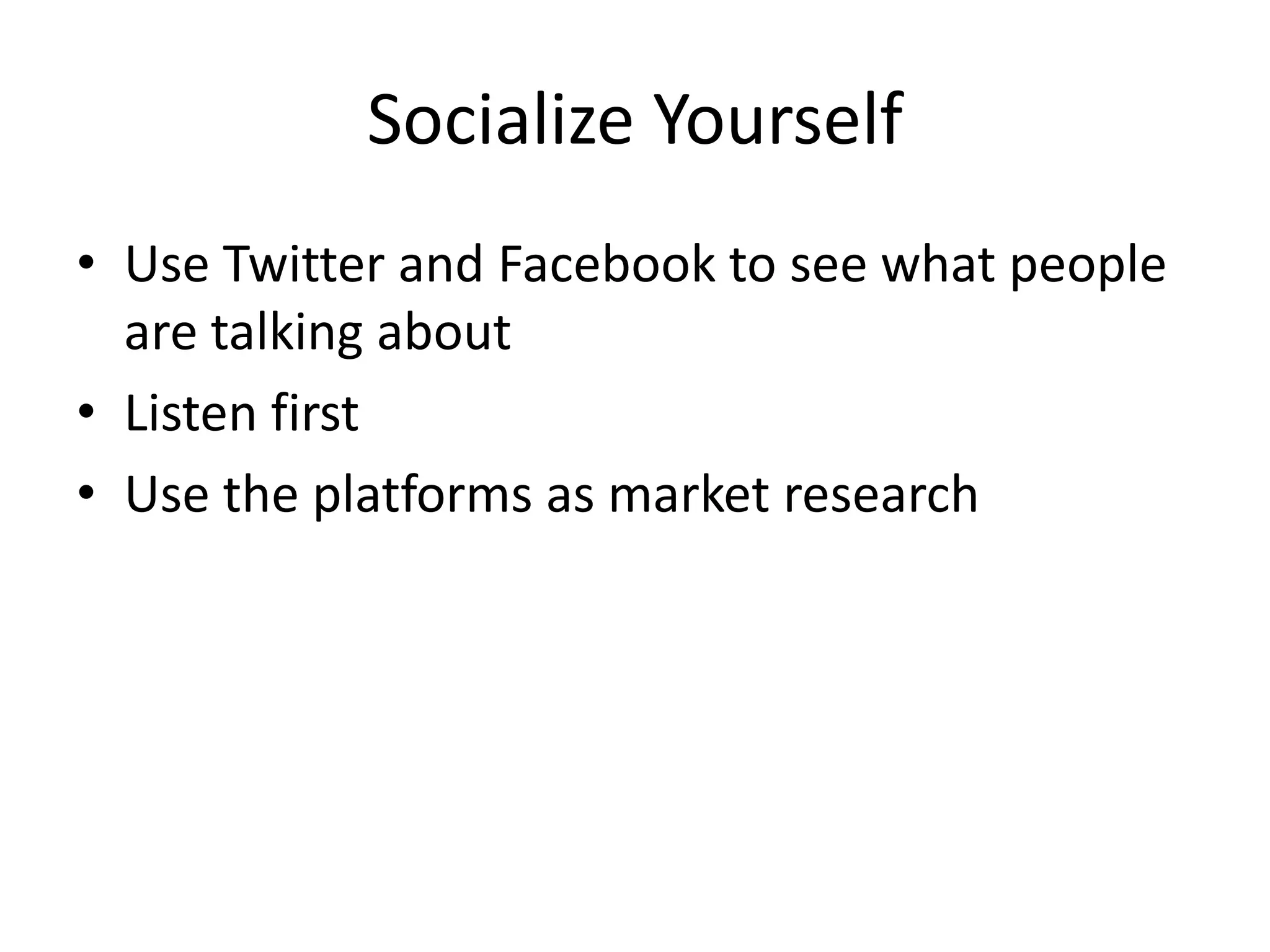 Socialize Yourself

• Use Twitter and Facebook to see what people are talking about
• Listen first
• Use the platforms as market research